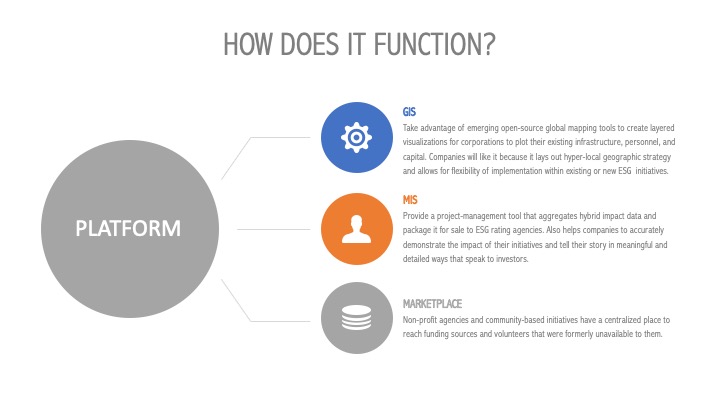 HOW DOES IT FUNCTION?

PLATFORM

GIS
Take advantage of emerging open-source global mapping tools to create layered visualizations for corporations to plot their existing infrastructure, personnel, and capital. Companies will like it because it lays out hyper-local geographic strategy and allows for flexibility of implementation within existing or new ESG initiatives.

MIS
Provide a project-management tool that aggregates hybrid impact data and package it for sale to ESG rating agencies. Also helps companies to accurately demonstrate the impact of their initiatives and tell their story in meaningful and detailed ways that speak to investors.

MARKETPLACE
Non-profit agencies and community-based initiatives have a centralized place to reach funding sources and volunteers that were formerly unavailable to them.